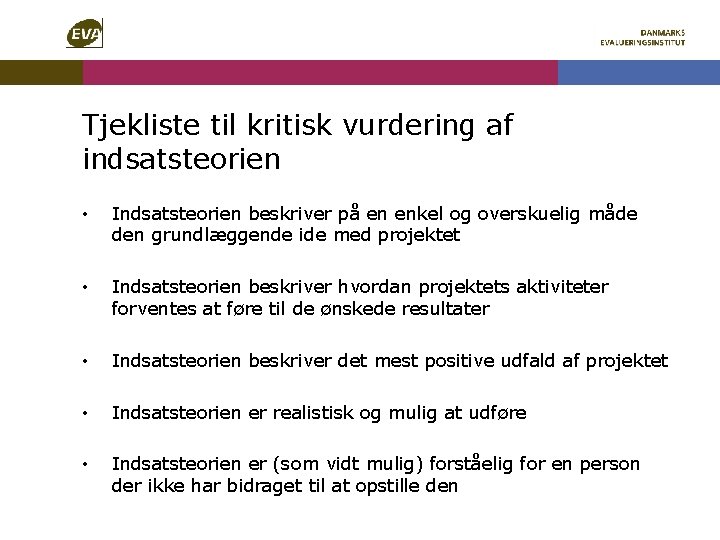 EVA

DANMARKS
EVALUERINGSINSTITUT

Tjekliste til kritisk vurdering af indsatsteorien

• Indsatsteorien beskriver på en enkel og overskuelig måde den grundlæggende ide med projektet

• Indsatsteorien beskriver hvordan projektets aktiviteter forventes at føre til de ønskede resultater

• Indsatsteorien beskriver det mest positive udfald af projektet

• Indsatsteorien er realistisk og mulig at udføre

• Indsatsteorien er (som vidt mulig) forståelig for en person der ikke har bidraget til at opstille den